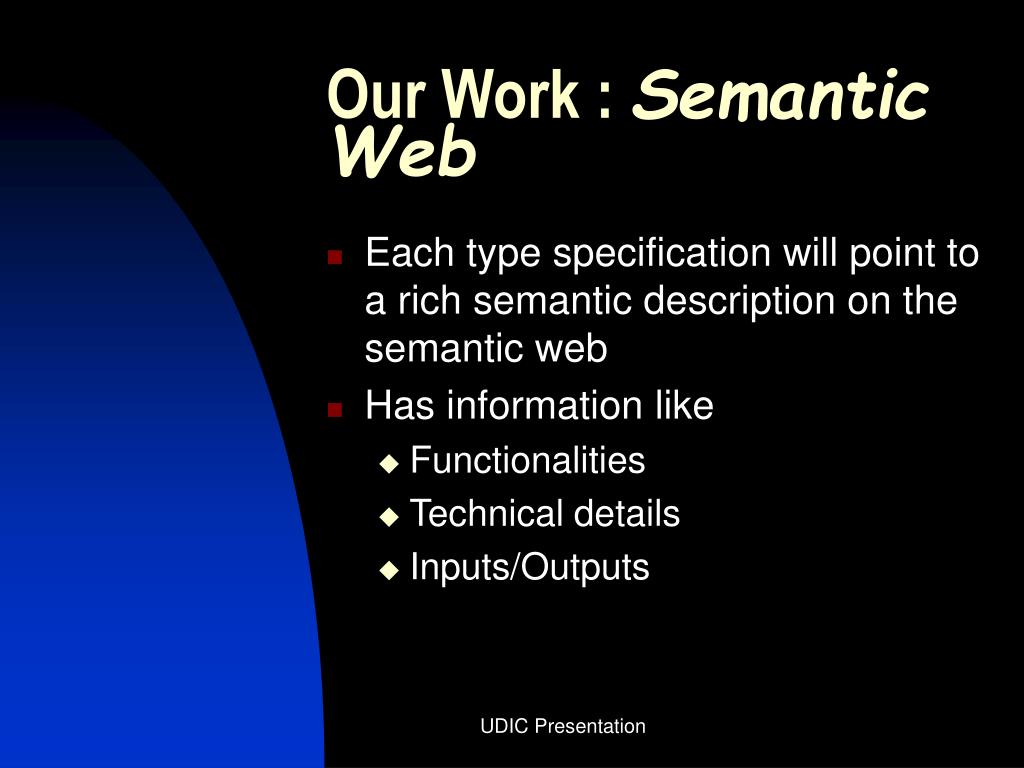 Our Work : Semantic Web

Each type specification will point to a rich semantic description on the semantic web

Has information like

Functionalities

Technical details

Inputs/Outputs

UDIC Presentation